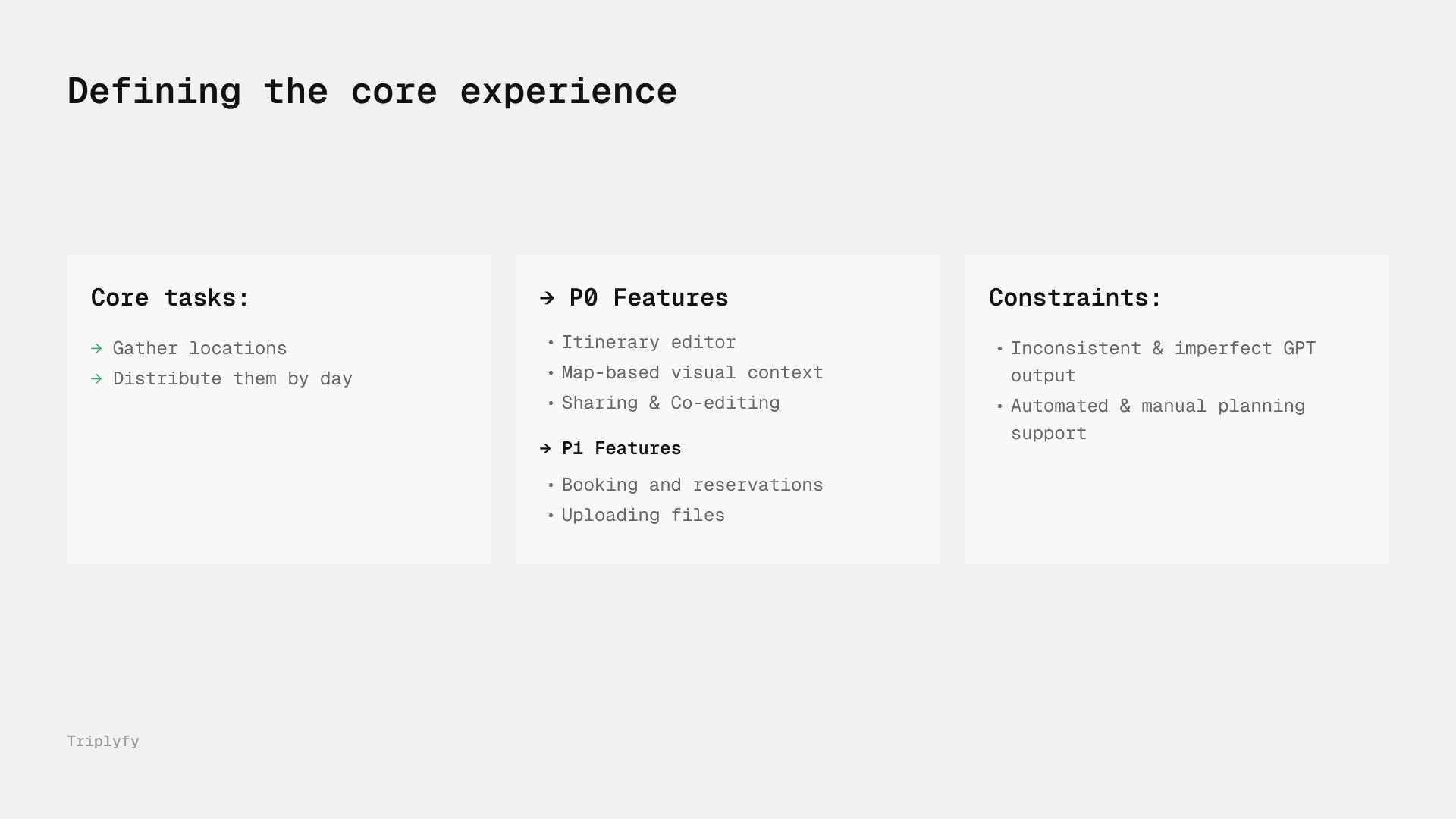 Defining the core experience

Core tasks:

→ Gather locations
→ Distribute them by day

→ P0 Features

• Itinerary editor
• Map-based visual context
• Sharing & Co-editing

→ P1 Features

• Booking and reservations
• Uploading files

Constraints:

• Inconsistent & imperfect GPT output
• Automated & manual planning support

Triplyfy